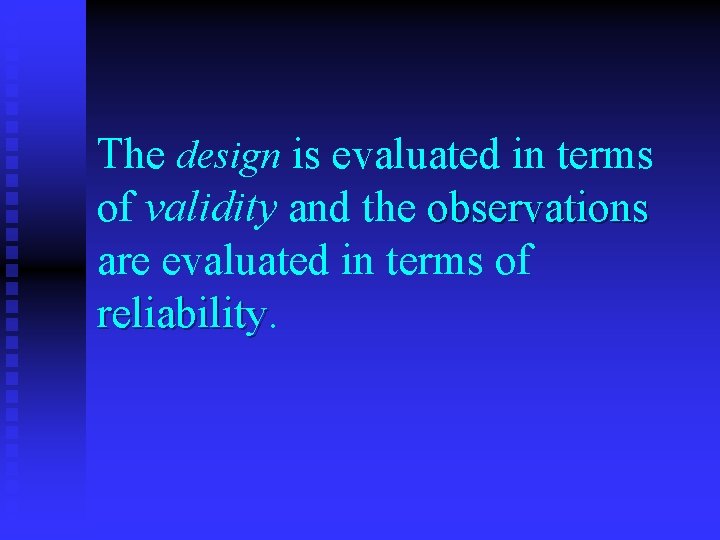 The design is evaluated in terms of validity and the observations are evaluated in terms of reliability.